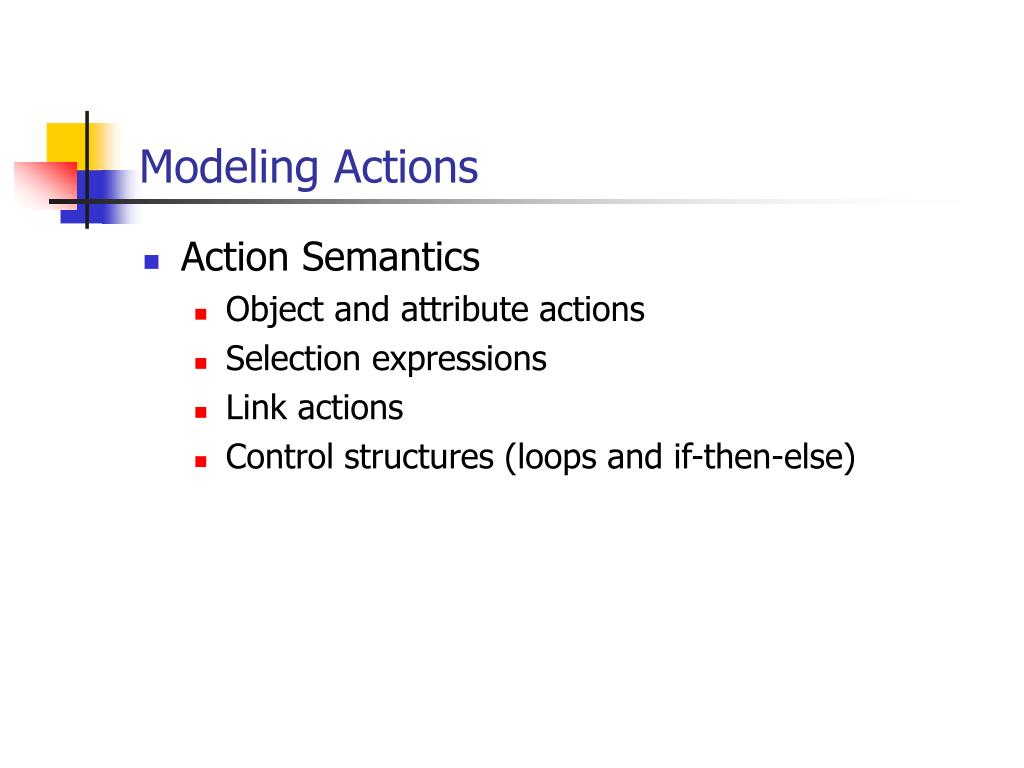 Modeling Actions

- Action Semantics
  - Object and attribute actions
  - Selection expressions
  - Link actions
  - Control structures (loops and if-then-else)